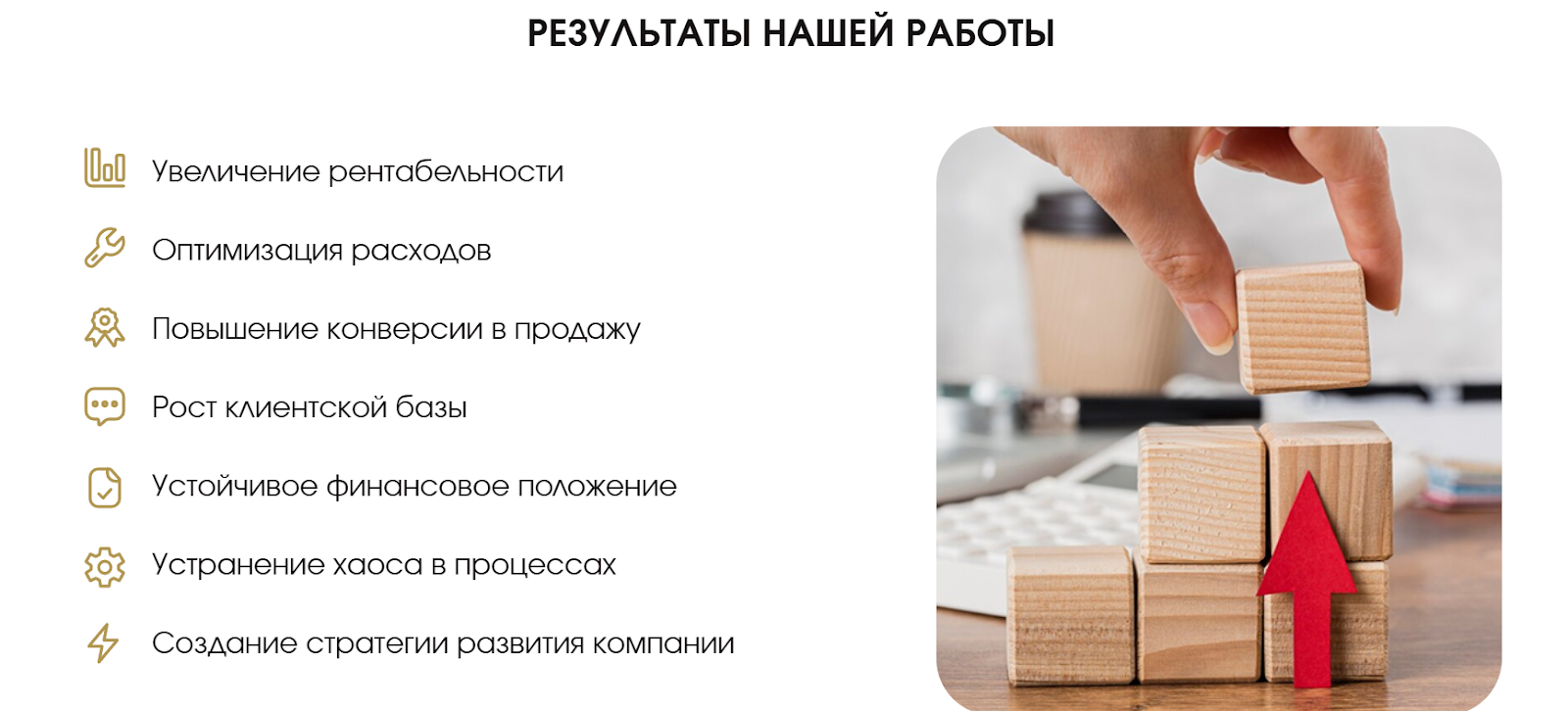 РЕЗУЛЬТАТЫ НАШЕЙ РАБОТЫ

Увеличение рентабельности

Оптимизация расходов

Повышение конверсии в продажу

Рост клиентской базы

Устойчивое финансовое положение

Устранение хаоса в процессах

Создание стратегии развития компании